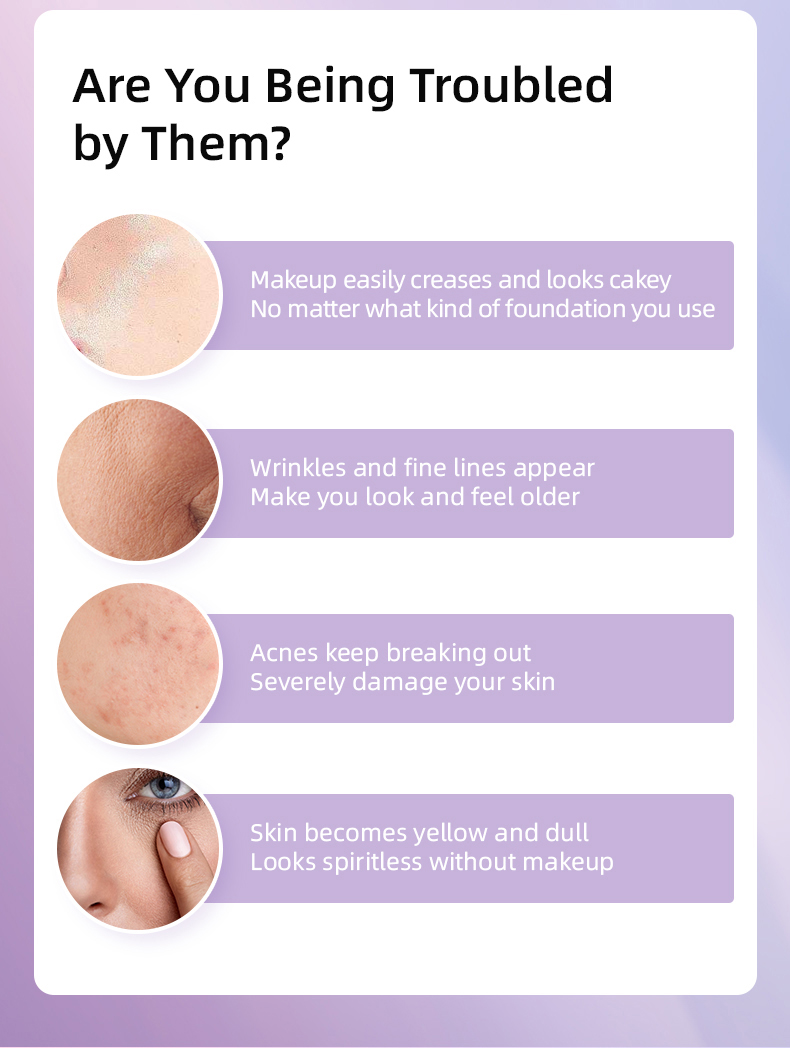 Are You Being Troubled by Them?

Makeup easily creases and looks cakey
No matter what kind of foundation you use

Wrinkles and fine lines appear
Make you look and feel older

Acnes keep breaking out
Severely damage your skin

Skin becomes yellow and dull
Looks spiritless without makeup